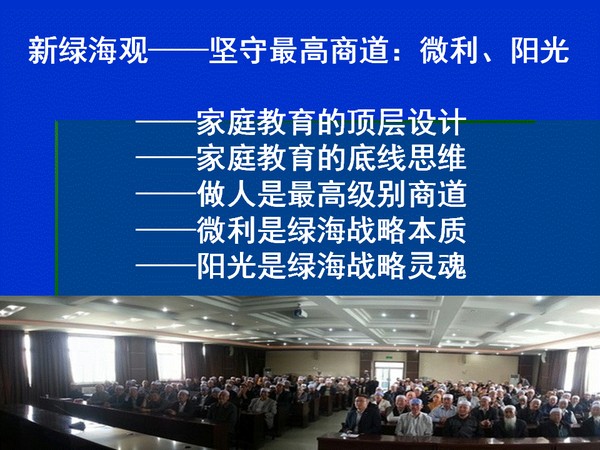 新绿海观——坚守最高商道：微利、阳光

——家庭教育的顶层设计
——家庭教育的底线思维
——做人是最高级别商道
——微利是绿海战略本质
——阳光是绿海战略灵魂